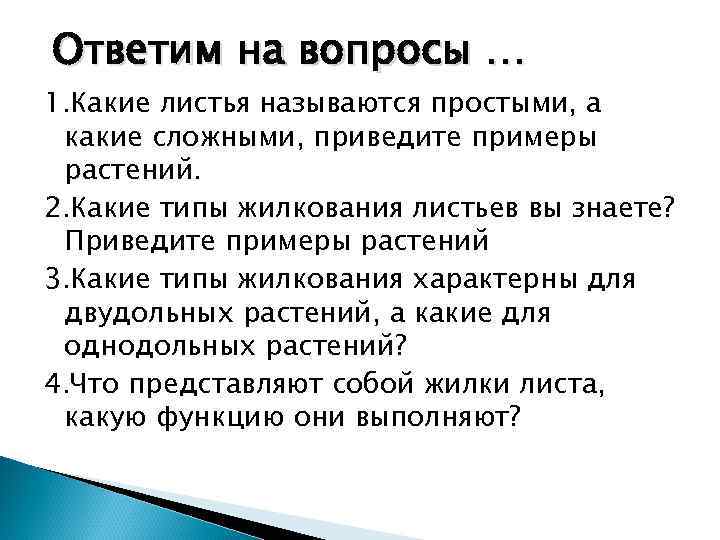 Ответим на вопросы …

1.Какие листья называются простыми, а какие сложными, приведите примеры растений.

2.Какие типы жилкования листьев вы знаете? Приведите примеры растений

3.Какие типы жилкования характерны для двудольных растений, а какие для однодольных растений?

4.Что представляют собой жилки листа, какую функцию они выполняют?